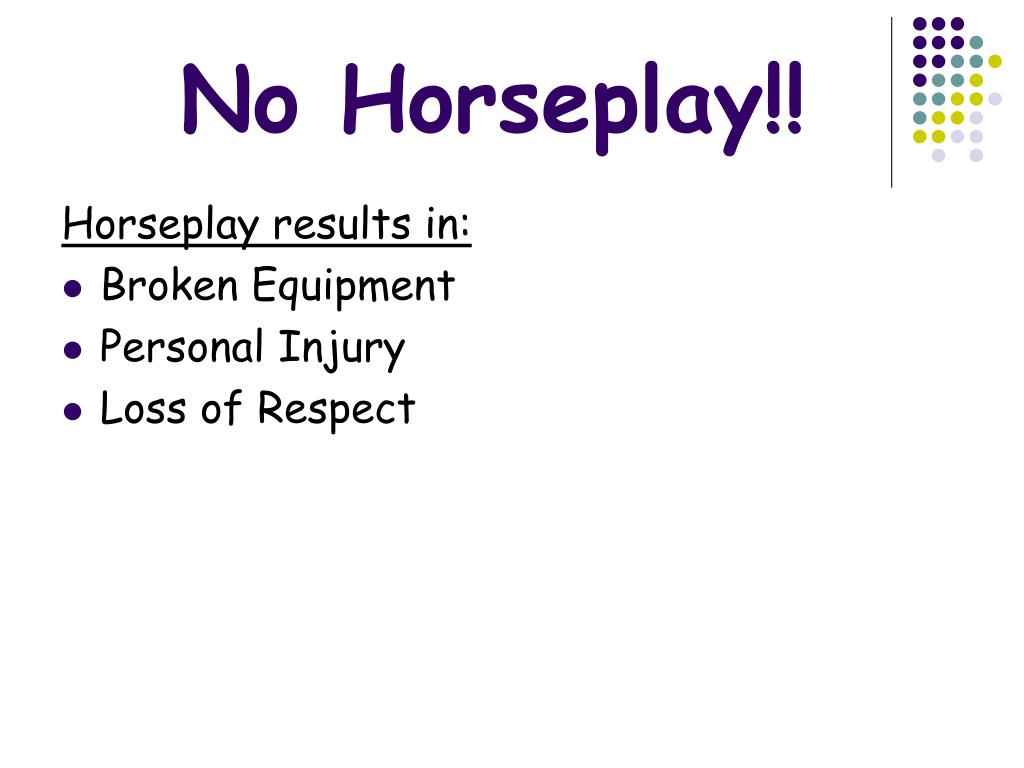 No Horseplay!!

Horseplay results in:
- Broken Equipment
- Personal Injury
- Loss of Respect